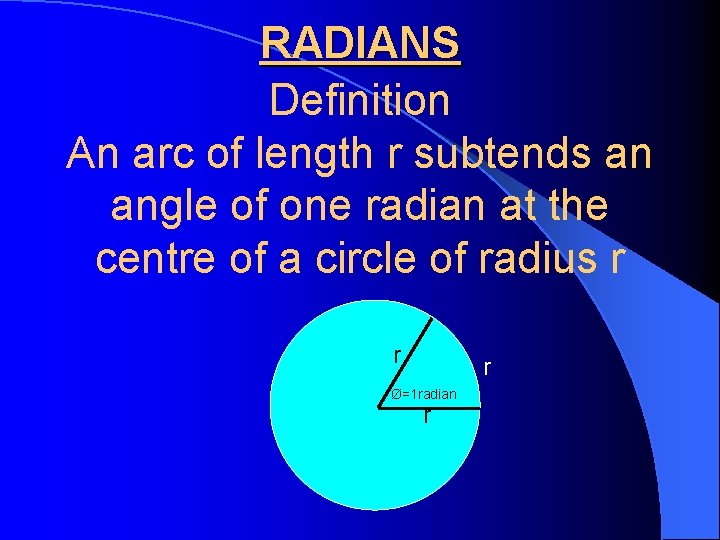 RADIANS

Definition

An arc of length r subtends an angle of one radian at the centre of a circle of radius r

r

r

Ø=1radian

r